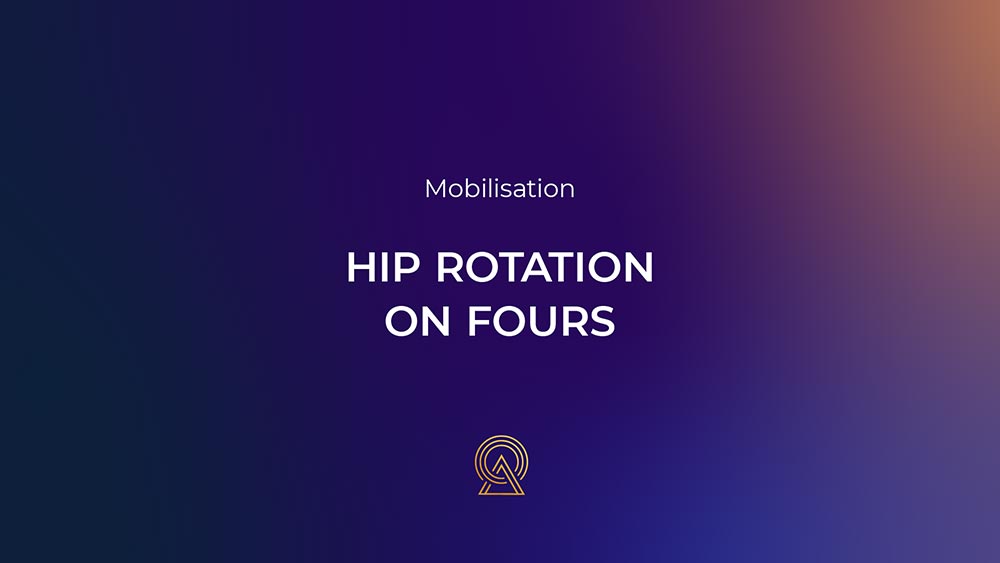 Mobilisation

HIP ROTATION ON FOURS